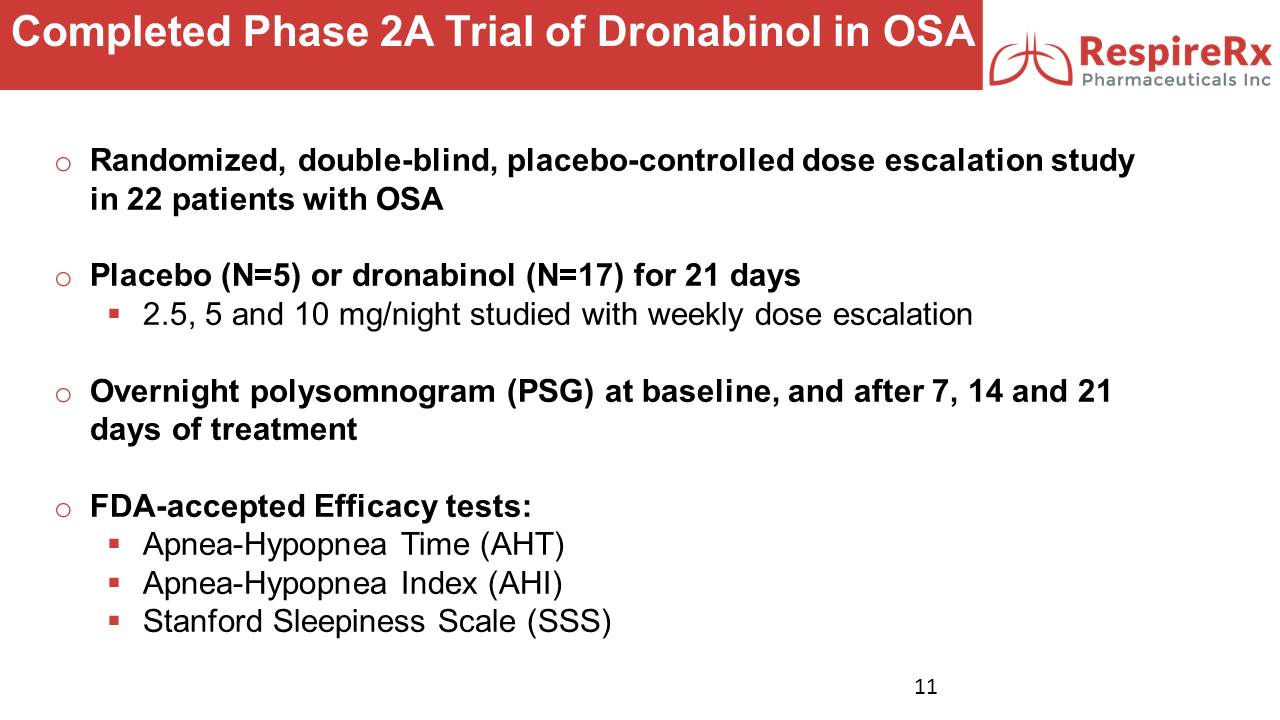 Completed Phase 2A Trial of Dronabinol in OSA

RespireRx
Pharmaceuticals Inc

o Randomized, double-blind, placebo-controlled dose escalation study in 22 patients with OSA

o Placebo (N=5) or dronabinol (N=17) for 21 days
▪ 2.5, 5 and 10 mg/night studied with weekly dose escalation

o Overnight polysomnogram (PSG) at baseline, and after 7, 14 and 21 days of treatment

o FDA-accepted Efficacy tests:
▪ Apnea-Hypopnea Time (AHT)
▪ Apnea-Hypopnea Index (AHI)
▪ Stanford Sleepiness Scale (SSS)

11